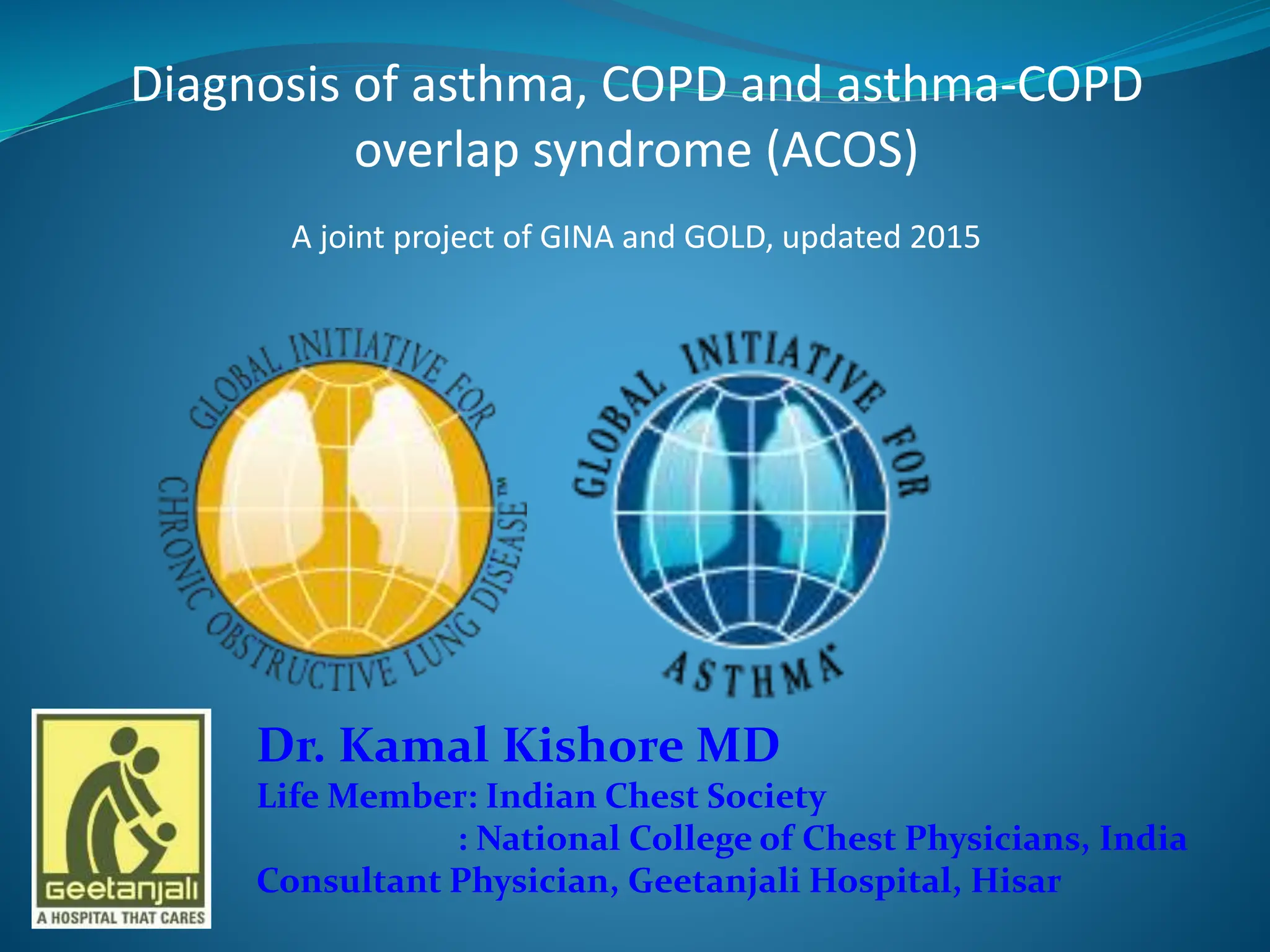 Diagnosis of asthma, COPD and asthma-COPD overlap syndrome (ACOS)

A joint project of GINA and GOLD, updated 2015

GLOBAL INITIATIVE FOR CHRONIC OBSTRUCTIVE LUNG DISEASE™

GLOBAL INITIATIVE FOR ASTHMA

Geetanjali
A HOSPITAL THAT CARES

Dr. Kamal Kishore MD
Life Member: Indian Chest Society
: National College of Chest Physicians, India
Consultant Physician, Geetanjali Hospital, Hisar